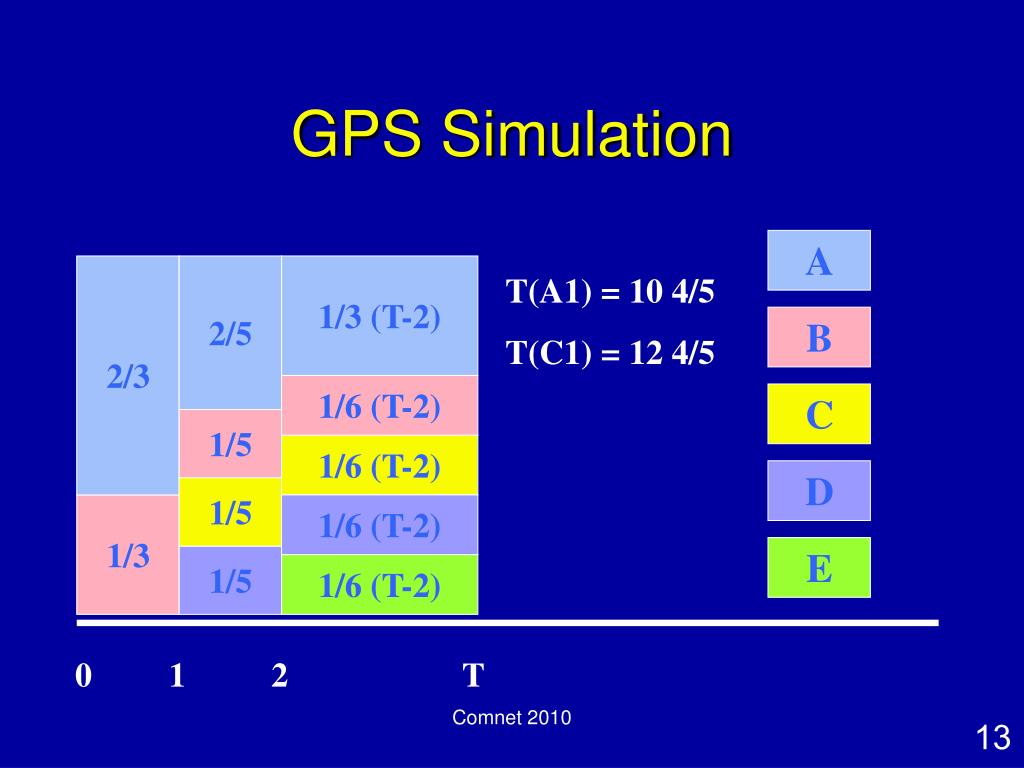 GPS Simulation

2/3

1/3

2/5

1/5

1/5

1/5

1/3 (T-2)

1/6 (T-2)

1/6 (T-2)

1/6 (T-2)

1/6 (T-2)

T(A1) = 10 4/5

T(C1) = 12 4/5

A

B

C

D

E

0 1 2 T

Comnet 2010

13